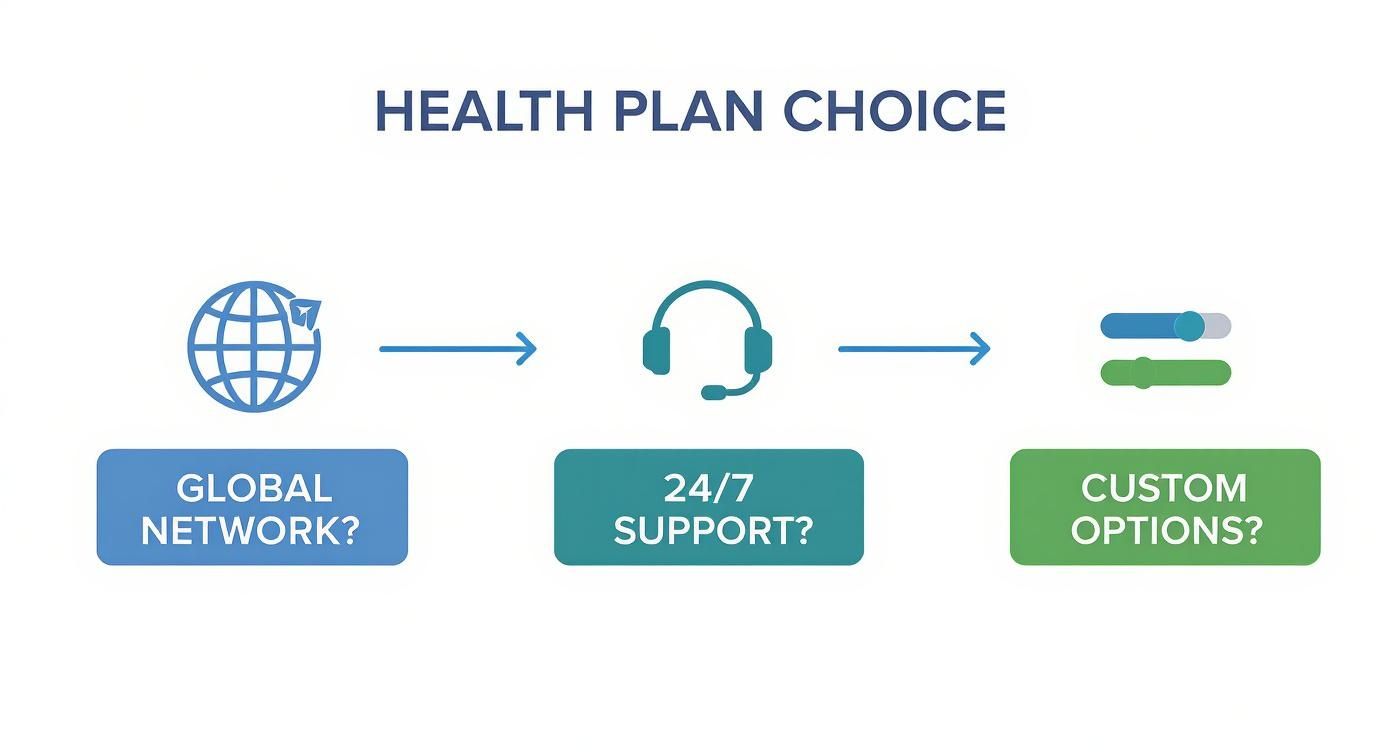 HEALTH PLAN CHOICE

GLOBAL NETWORK?

24/7 SUPPORT?

CUSTOM OPTIONS?